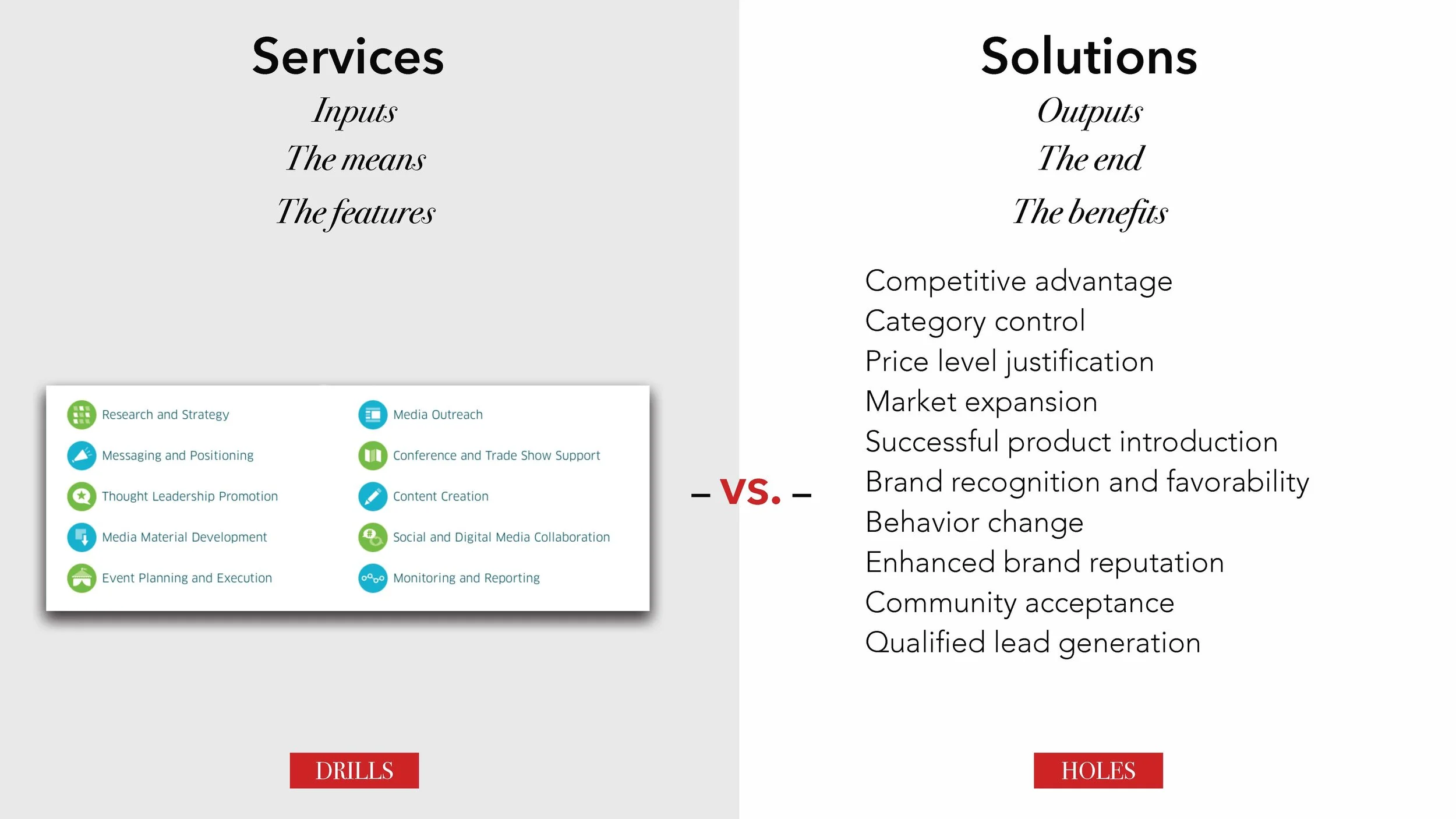 Services

Inputs

The means

The features

Research and Strategy

Messaging and Positioning

Thought Leadership Promotion

Media Material Development

Event Planning and Execution

Media Outreach

Conference and Trade Show Support

Content Creation

Social and Digital Media Collaboration

Monitoring and Reporting

DRILLS

– vs. –

Solutions

Outputs

The end

The benefits

Competitive advantage
Category control
Price level justification
Market expansion
Successful product introduction
Brand recognition and favorability
Behavior change
Enhanced brand reputation
Community acceptance
Qualified lead generation

HOLES